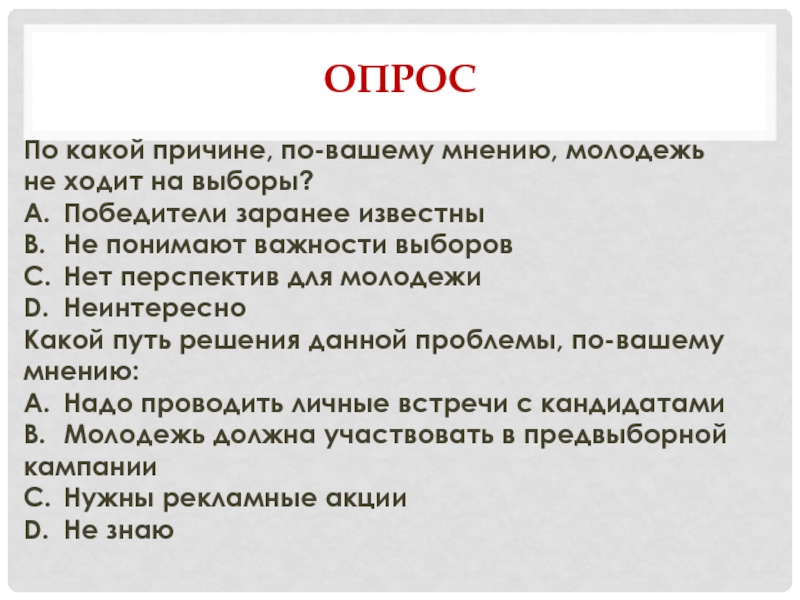 ОПРОС

По какой причине, по-вашему мнению, молодежь не ходит на выборы?
A. Победители заранее известны
B. Не понимают важности выборов
C. Нет перспектив для молодежи
D. Неинтересно
Какой путь решения данной проблемы, по-вашему мнению:
A. Надо проводить личные встречи с кандидатами
B. Молодежь должна участвовать в предвыборной кампании
C. Нужны рекламные акции
D. Не знаю